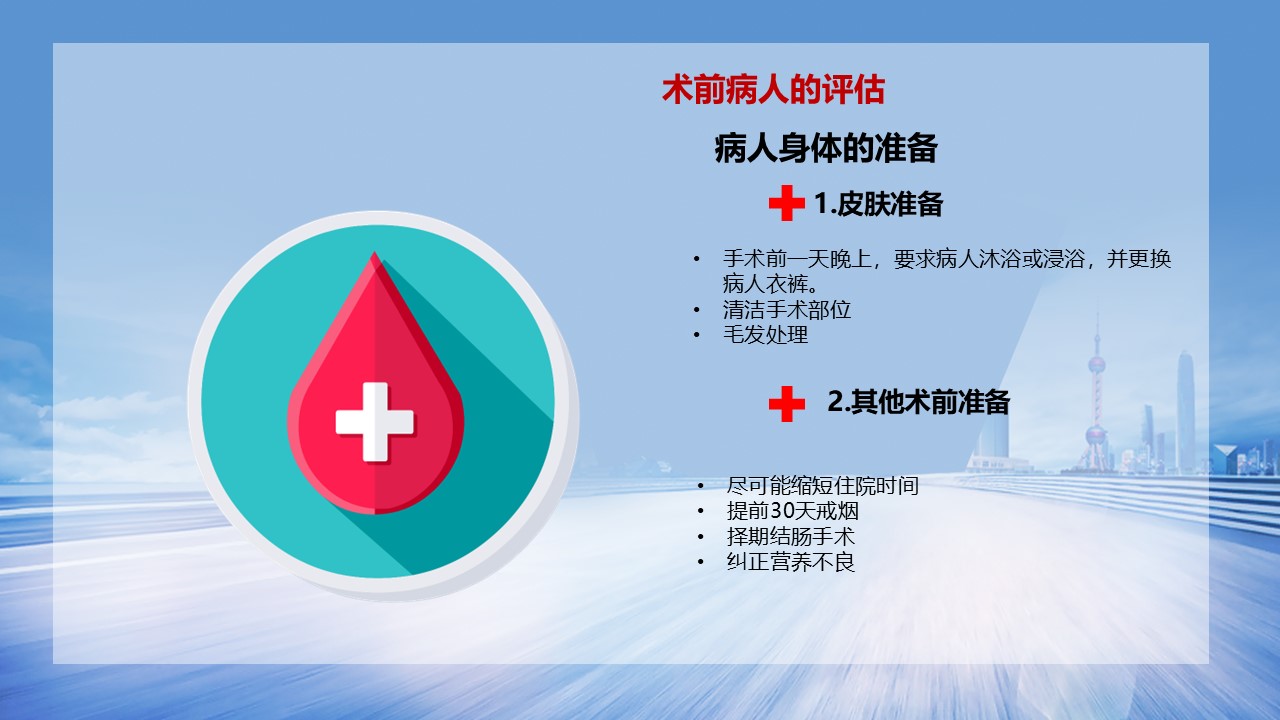 术前病人的评估

病人身体的准备

1.皮肤准备

• 手术前一天晚上，要求病人沐浴或浸浴，并更换病人衣裤。
• 清洁手术部位
• 毛发处理

2.其他术前准备

• 尽可能缩短住院时间
• 提前30天戒烟
• 择期结肠手术
• 纠正营养不良